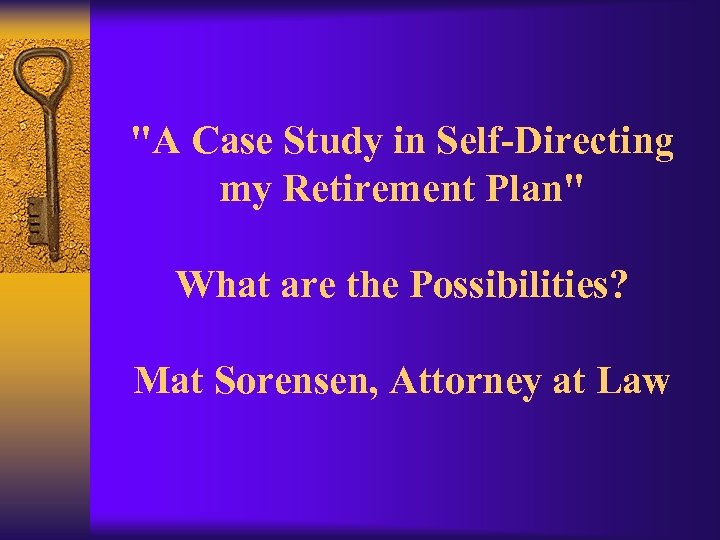 "A Case Study in Self-Directing my Retirement Plan"

What are the Possibilities?

Mat Sorensen, Attorney at Law